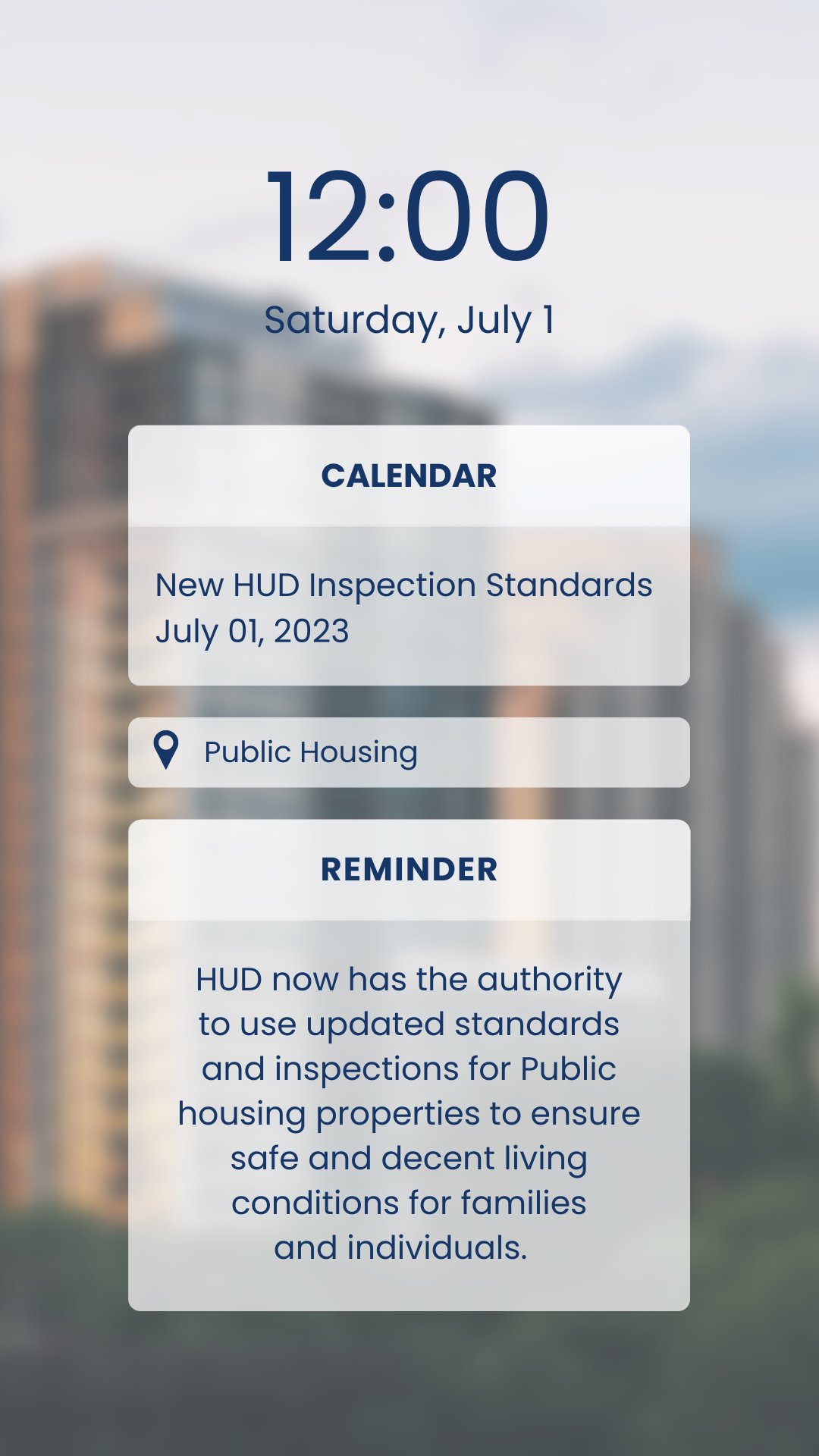 12:00

Saturday, July 1

CALENDAR

New HUD Inspection Standards
July 01, 2023

Public Housing

REMINDER

HUD now has the authority to use updated standards and inspections for Public housing properties to ensure safe and decent living conditions for families and individuals.